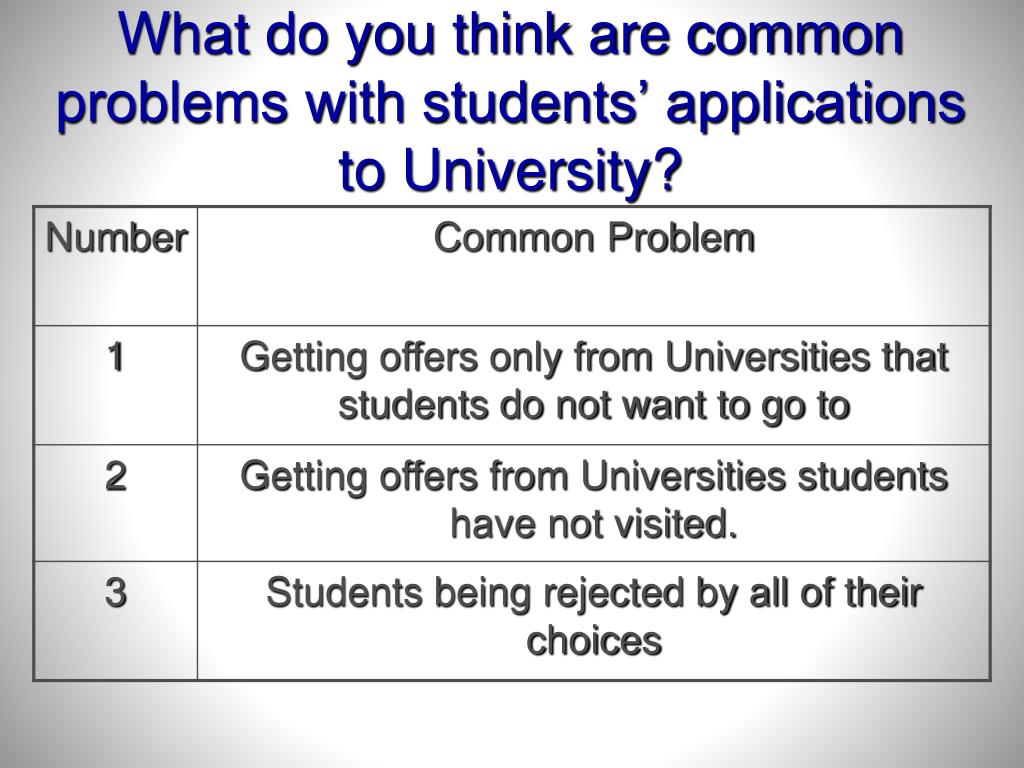 What do you think are common problems with students’ applications to University?

| Number | Common Problem |
|---|---|
| 1 | Getting offers only from Universities that students do not want to go to |
| 2 | Getting offers from Universities students have not visited. |
| 3 | Students being rejected by all of their choices |